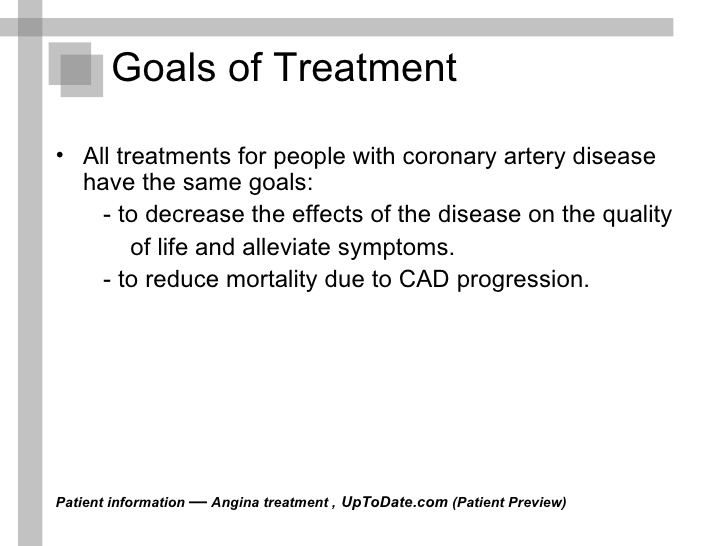 Goals of Treatment

• All treatments for people with coronary artery disease have the same goals:
- to decrease the effects of the disease on the quality of life and alleviate symptoms.
- to reduce mortality due to CAD progression.

Patient information — Angina treatment , UpToDate.com (Patient Preview)